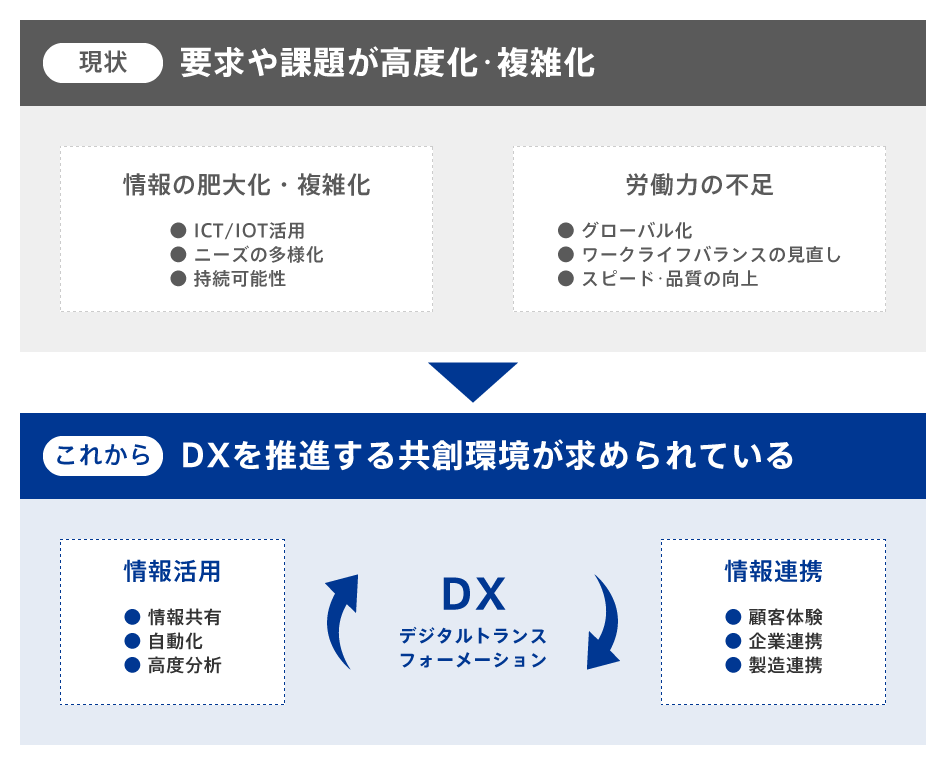 現状 要求や課題が高度化·複雑化

情報の肥大化・複雑化

● ICT/IOT活用
● ニーズの多様化
● 持続可能性

労働力の不足

● グローバル化
● ワークライフバランスの見直し
● スピード·品質の向上

これから DXを推進する共創環境が求められている

情報活用

● 情報共有
● 自動化
● 高度分析

DX
デジタルトランスフォーメーション

情報連携

● 顧客体験
● 企業連携
● 製造連携